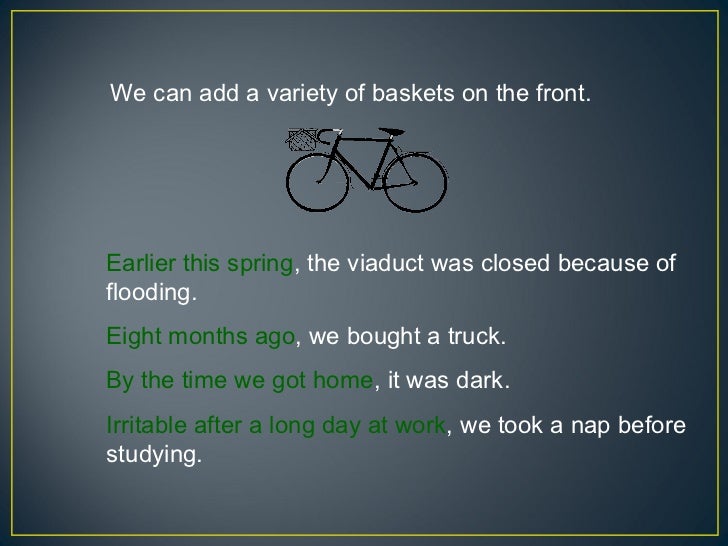 We can add a variety of baskets on the front.

Earlier this spring, the viaduct was closed because of flooding.

Eight months ago, we bought a truck.

By the time we got home, it was dark.

Irritable after a long day at work, we took a nap before studying.